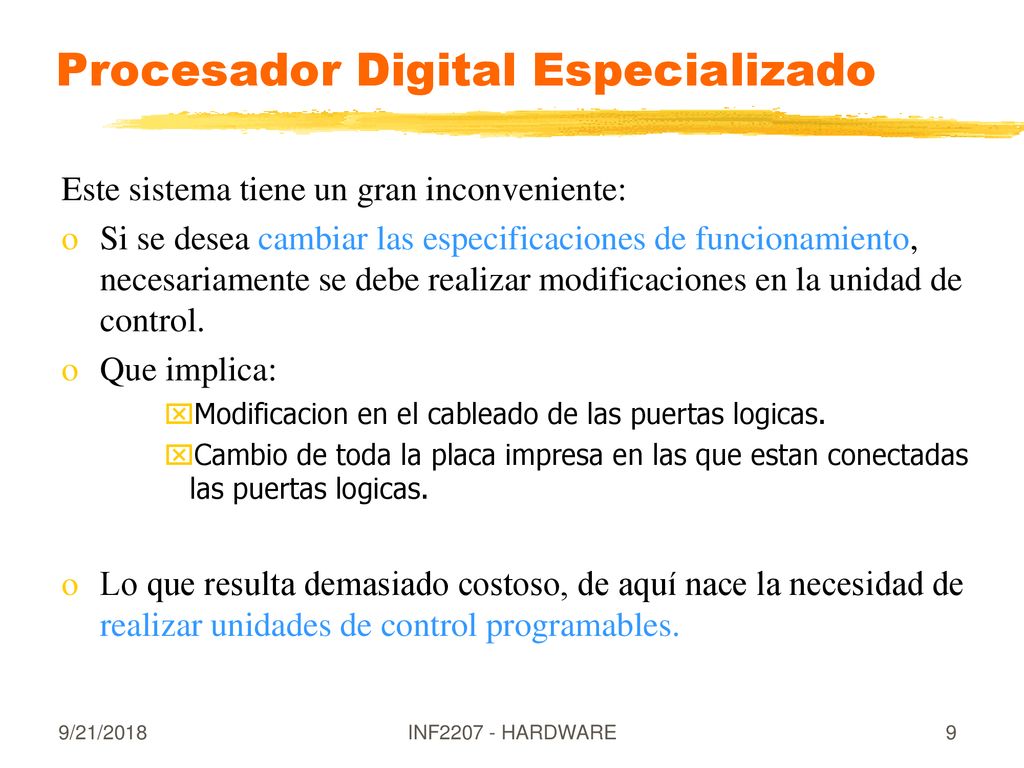 Procesador Digital Especializado

Este sistema tiene un gran inconveniente:

o Si se desea cambiar las especificaciones de funcionamiento, necesariamente se debe realizar modificaciones en la unidad de control.

o Que implica:

Modificacion en el cableado de las puertas logicas.

Cambio de toda la placa impresa en las que estan conectadas las puertas logicas.

o Lo que resulta demasiado costoso, de aquí nace la necesidad de realizar unidades de control programables.

9/21/2018 INF2207 - HARDWARE 9